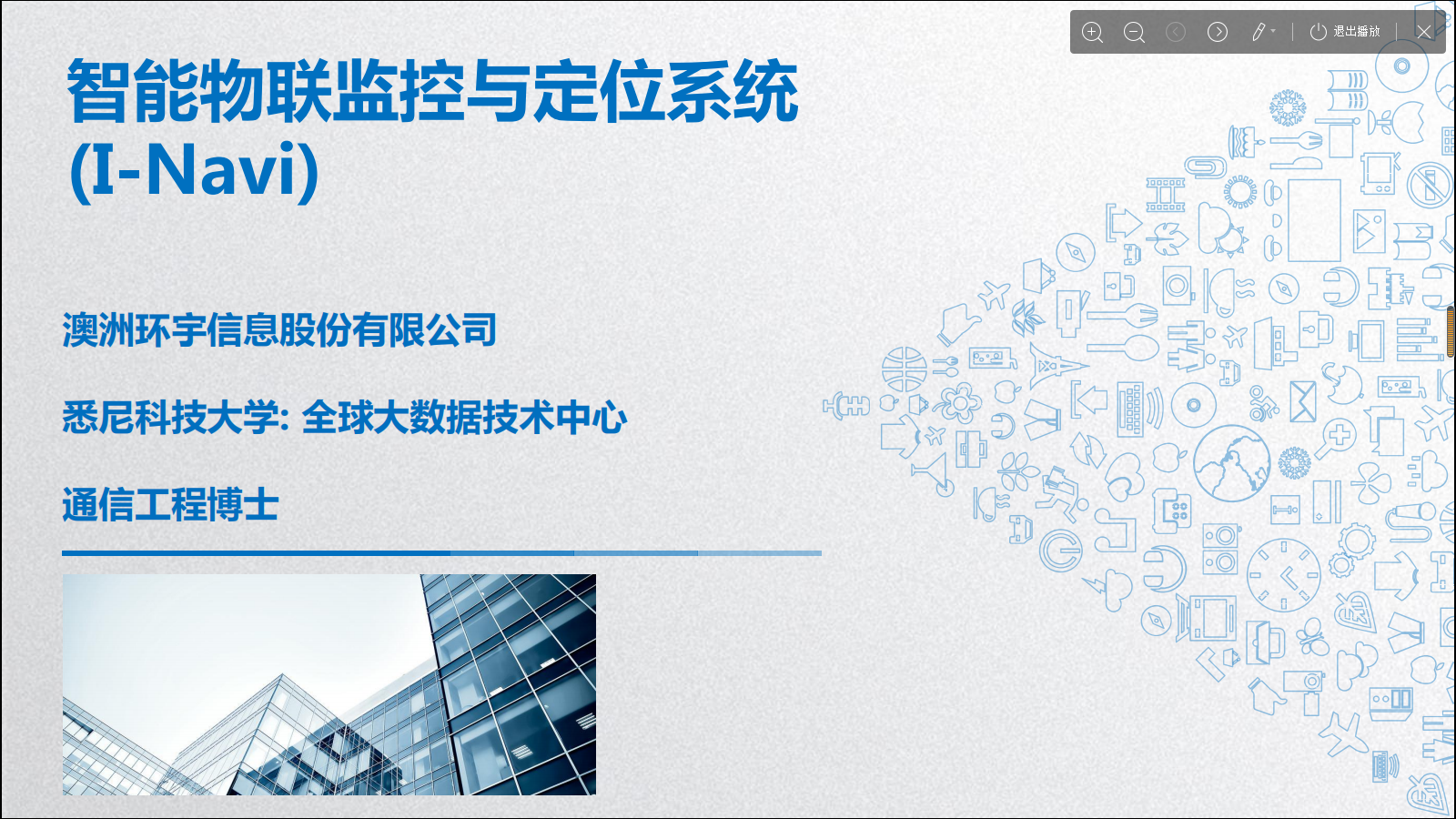 退出播放

智能物联监控与定位系统 (I-Navi)

澳洲环宇信息股份有限公司

悉尼科技大学: 全球大数据技术中心

通信工程博士